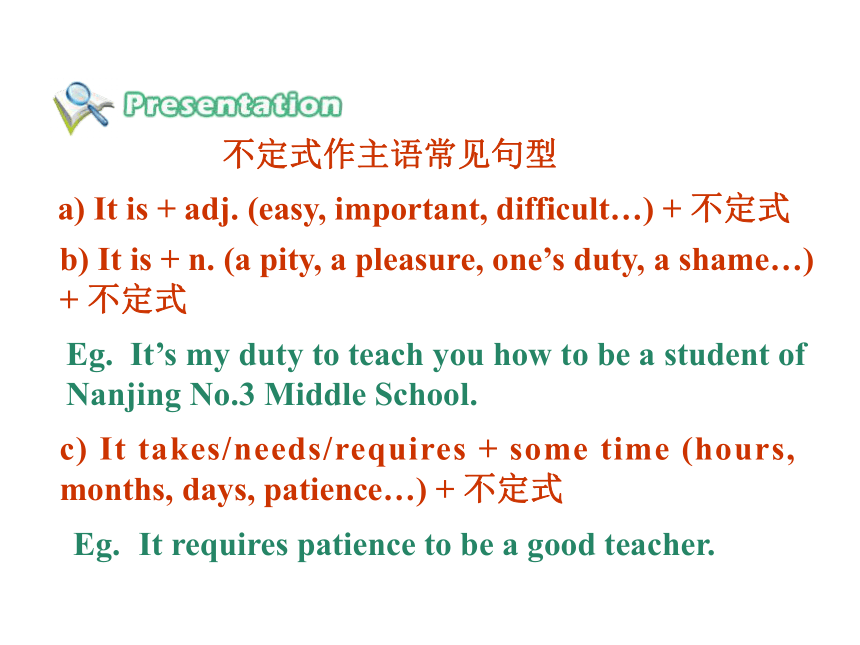 Presentation

不定式作主语常见句型

a) It is + adj. (easy, important, difficult…) + 不定式

b) It is + n. (a pity, a pleasure, one's duty, a shame…) + 不定式

Eg. It's my duty to teach you how to be a student of Nanjing No.3 Middle School.

c) It takes/needs/requires + some time (hours, months, days, patience…) + 不定式

Eg. It requires patience to be a good teacher.